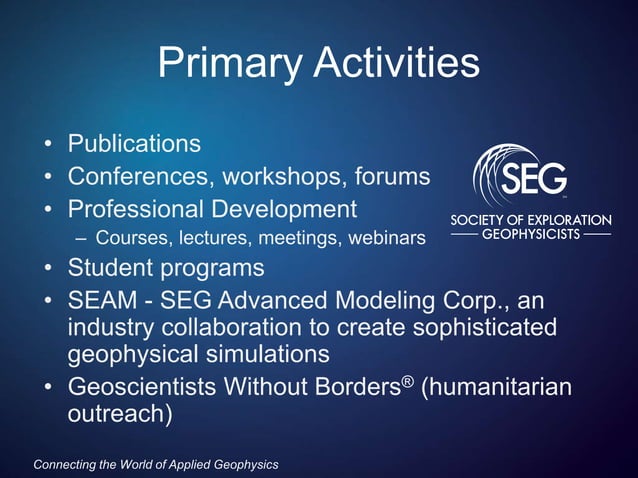 Primary Activities

• Publications
• Conferences, workshops, forums
• Professional Development
– Courses, lectures, meetings, webinars
• Student programs
• SEAM - SEG Advanced Modeling Corp., an industry collaboration to create sophisticated geophysical simulations
• Geoscientists Without Borders® (humanitarian outreach)

SEG
SOCIETY OF EXPLORATION GEOPHYSICISTS

Connecting the World of Applied Geophysics